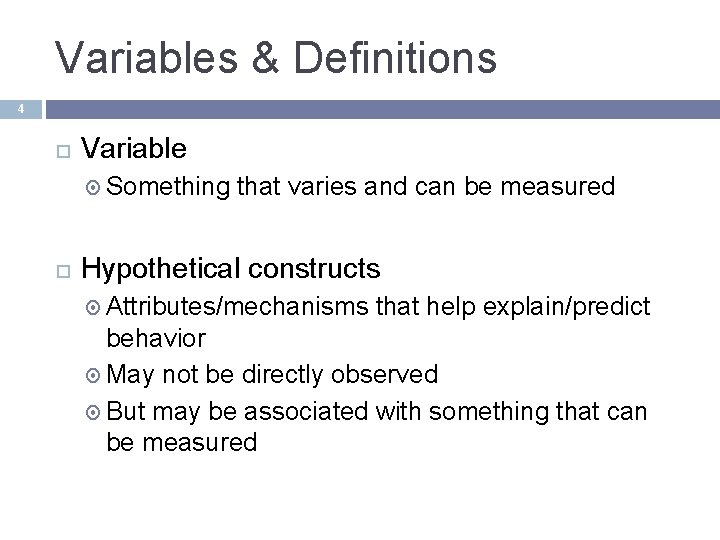 Variables & Definitions

4

Variable

Something that varies and can be measured

Hypothetical constructs

Attributes/mechanisms that help explain/predict behavior

May not be directly observed

But may be associated with something that can be measured